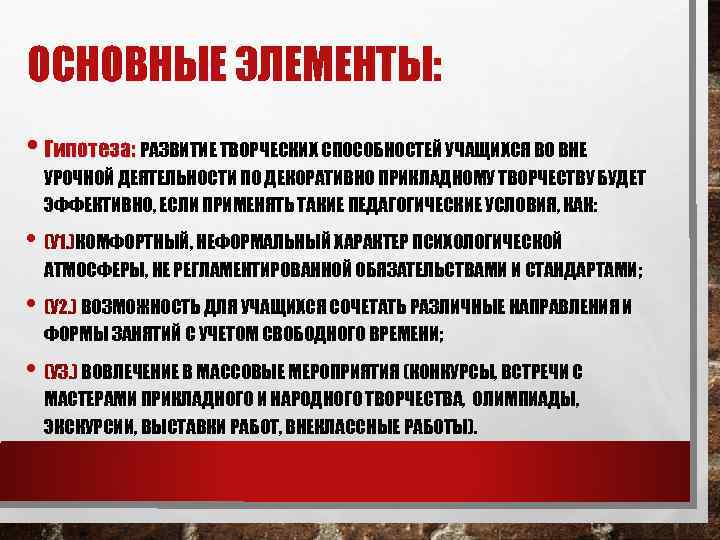 ОСНОВНЫЕ ЭЛЕМЕНТЫ:

• Гипотеза: РАЗВИТИЕ ТВОРЧЕСКИХ СПОСОБНОСТЕЙ УЧАЩИХСЯ ВО ВНЕ УРОЧНОЙ ДЕЯТЕЛЬНОСТИ ПО ДЕКОРАТИВНО ПРИКЛАДНОМУ ТВОРЧЕСТВУ БУДЕТ ЭФФЕКТИВНО, ЕСЛИ ПРИМЕНЯТЬ ТАКИЕ ПЕДАГОГИЧЕСКИЕ УСЛОВИЯ, КАК:

• (У1.)КОМФОРТНЫЙ, НЕФОРМАЛЬНЫЙ ХАРАКТЕР ПСИХОЛОГИЧЕСКОЙ АТМОСФЕРЫ, НЕ РЕГЛАМЕНТИРОВАННОЙ ОБЯЗАТЕЛЬСТВАМИ И СТАНДАРТАМИ;

• (У2.) ВОЗМОЖНОСТЬ ДЛЯ УЧАЩИХСЯ СОЧЕТАТЬ РАЗЛИЧНЫЕ НАПРАВЛЕНИЯ И ФОРМЫ ЗАНЯТИЙ С УЧЕТОМ СВОБОДНОГО ВРЕМЕНИ;

• (У3.) ВОВЛЕЧЕНИЕ В МАССОВЫЕ МЕРОПРИЯТИЯ (КОНКУРСЫ, ВСТРЕЧИ С МАСТЕРАМИ ПРИКЛАДНОГО И НАРОДНОГО ТВОРЧЕСТВА, ОЛИМПИАДЫ, ЭКСКУРСИИ, ВЫСТАВКИ РАБОТ, ВНЕКЛАССНЫЕ РАБОТЫ).